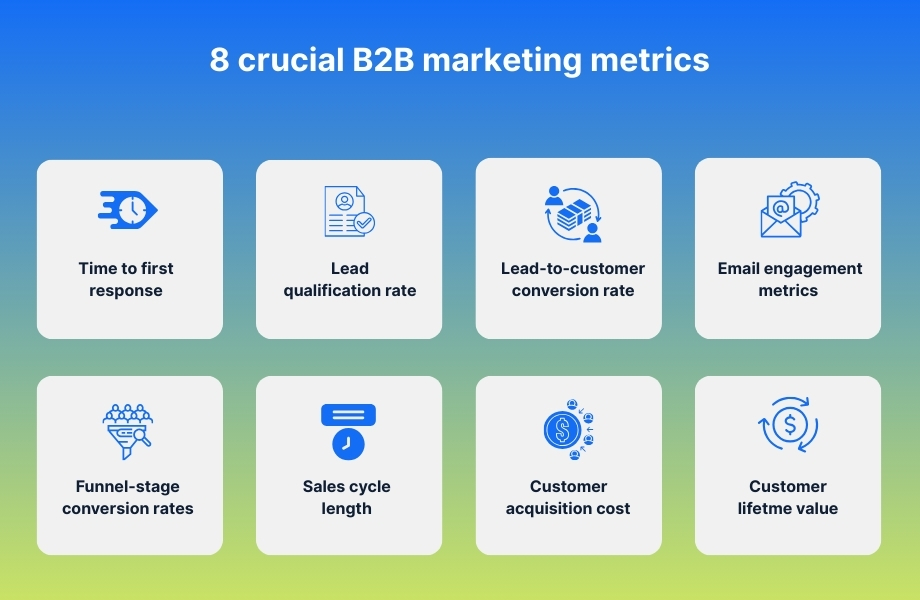 8 crucial B2B marketing metrics

Time to first response

Lead qualification rate

Lead-to-customer conversion rate

Email engagement metrics

Funnel-stage conversion rates

Sales cycle length

Customer acquisition cost

Customer lifetme value